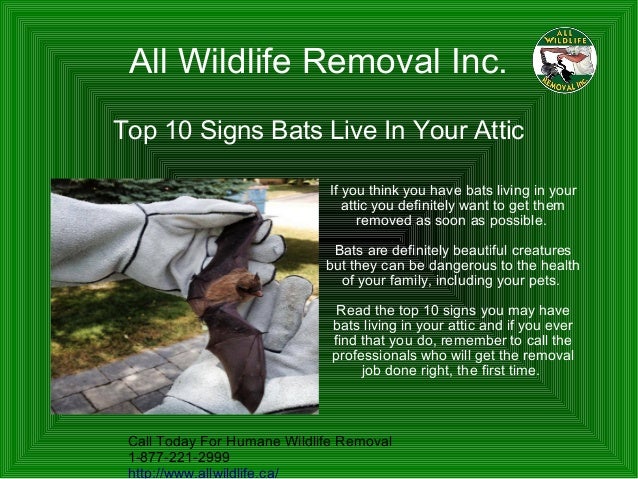 All Wildlife Removal Inc.

ALL WILDLIFE REMOVAL Inc.

Top 10 Signs Bats Live In Your Attic

If you think you have bats living in your attic you definitely want to get them removed as soon as possible.

Bats are definitely beautiful creatures but they can be dangerous to the health of your family, including your pets.

Read the top 10 signs you may have bats living in your attic and if you ever find that you do, remember to call the professionals who will get the removal job done right, the first time.

Call Today For Humane Wildlife Removal
1-877-221-2999
http://www.allwildlife.ca/